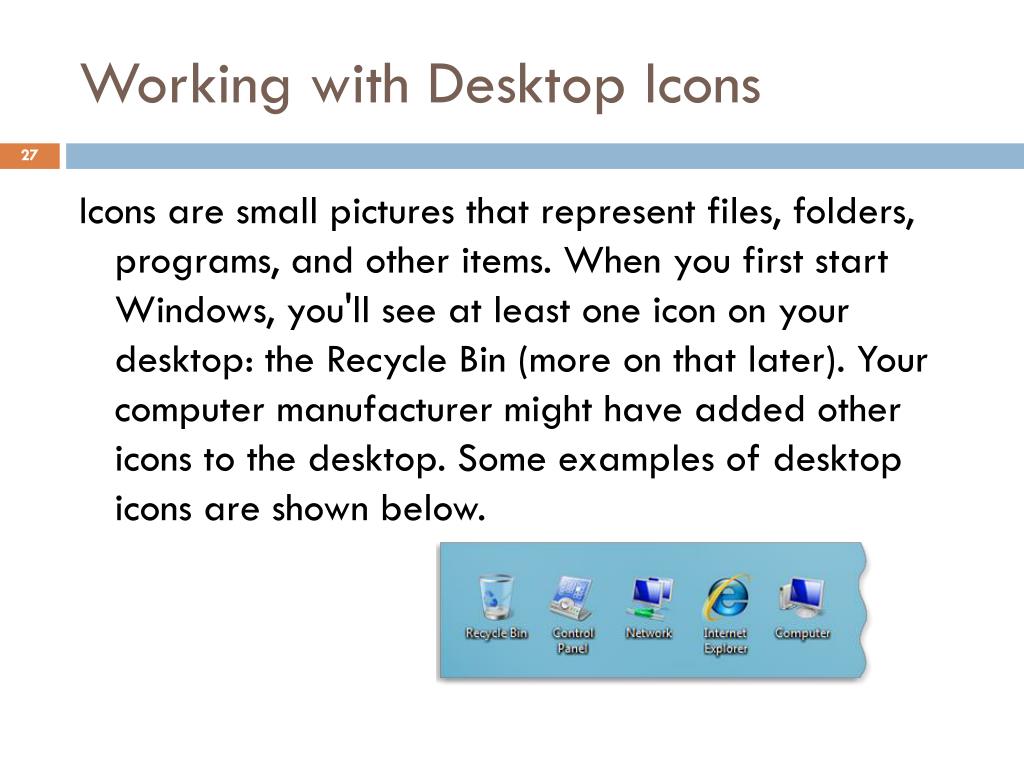 Working with Desktop Icons

27

Icons are small pictures that represent files, folders, programs, and other items. When you first start Windows, you'll see at least one icon on your desktop: the Recycle Bin (more on that later). Your computer manufacturer might have added other icons to the desktop. Some examples of desktop icons are shown below.

Recycle Bin
Control Panel
Network
Internet Explorer
Computer